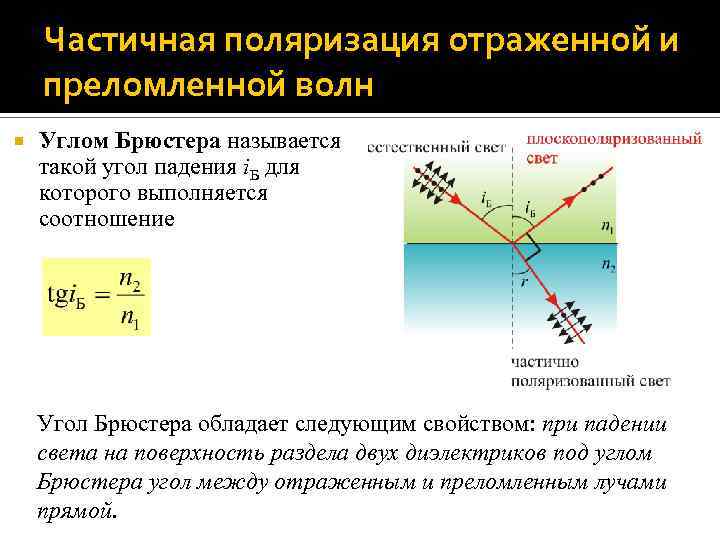 Частичная поляризация отраженной и преломленной волн

Углом Брюстера называется такой угол падения $i_Б$ для которого выполняется соотношение

$\mathrm{tg} i_Б = \frac{n_2}{n_1}$

естественный свет

плоскополяризованный свет

$i_Б$

$i_Б$

$n_1$

$n_2$

$r$

частично поляризованный свет

Угол Брюстера обладает следующим свойством: при падении света на поверхность раздела двух диэлектриков под углом Брюстера угол между отраженным и преломленным лучами прямой.